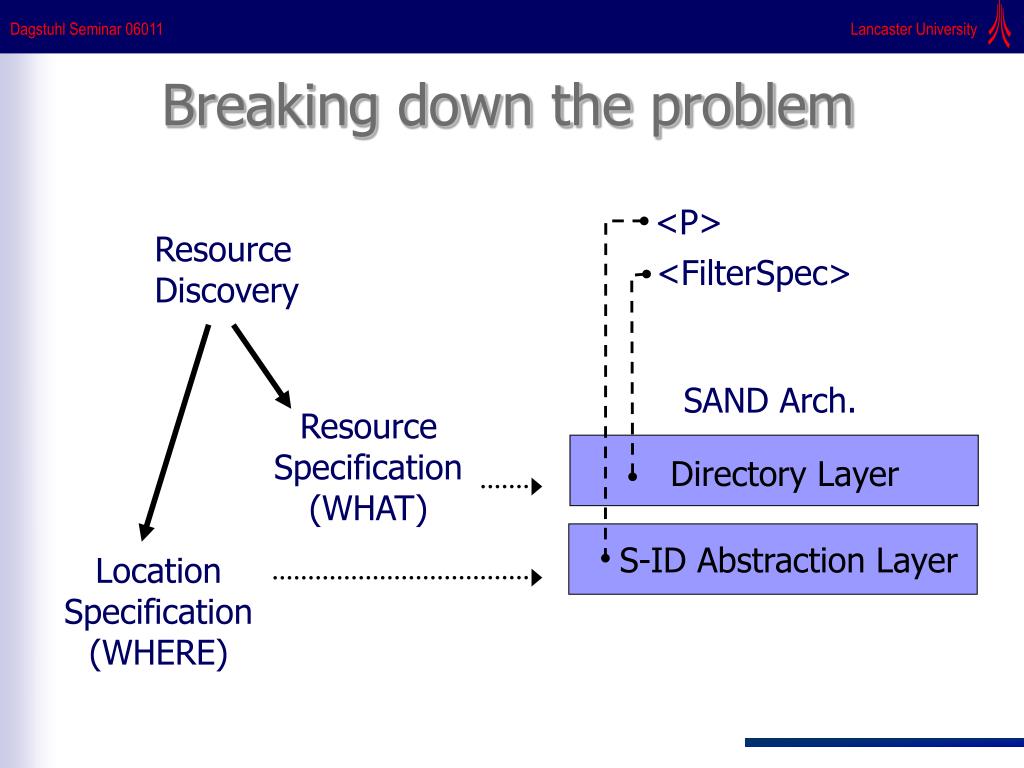 Dagstuhl Seminar 06011

Lancaster University

Breaking down the problem

Resource Discovery

Resource Specification (WHAT)

Location Specification (WHERE)

<P>

<FilterSpec>

SAND Arch.

Directory Layer

S-ID Abstraction Layer